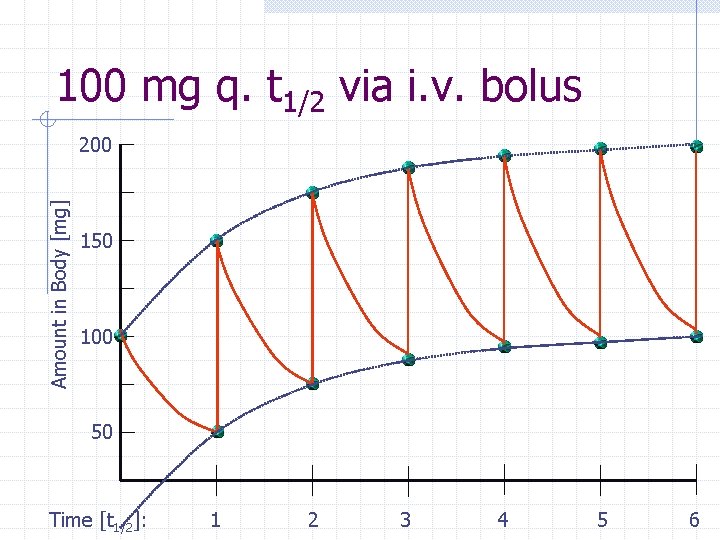 100 mg q. $t_{1/2}$ via i.v. bolus

Amount in Body [mg]

200
150
100
50

Time [$t_{1/2}$]: 1 2 3 4 5 6